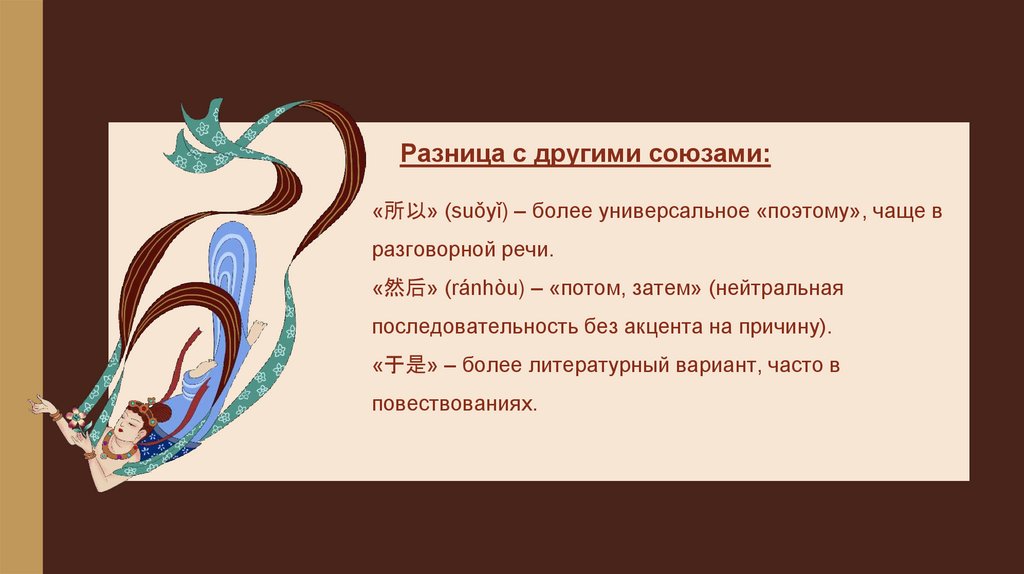 Разница с другими союзами:

«所以» (suǒyǐ) – более универсальное «поэтому», чаще в разговорной речи.
«然后» (ránhòu) – «потом, затем» (нейтральная последовательность без акцента на причину).
«于是» – более литературный вариант, часто в повествованиях.